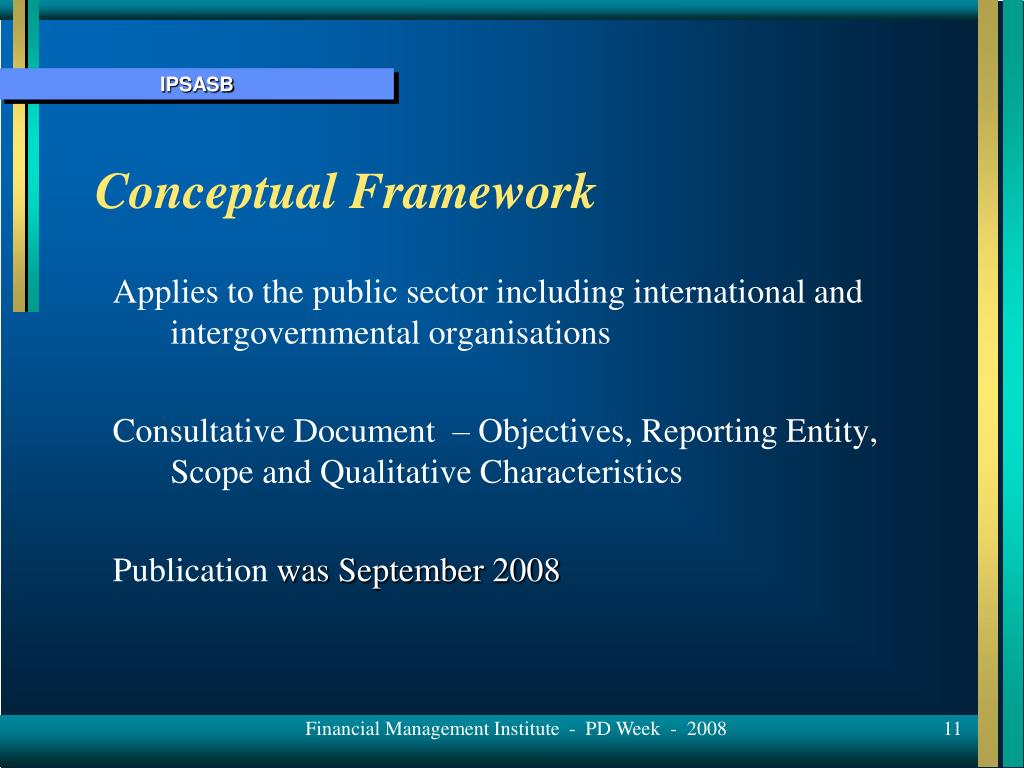 IPSASB

Conceptual Framework

Applies to the public sector including international and intergovernmental organisations

Consultative Document – Objectives, Reporting Entity, Scope and Qualitative Characteristics

Publication was September 2008

Financial Management Institute - PD Week - 2008

11